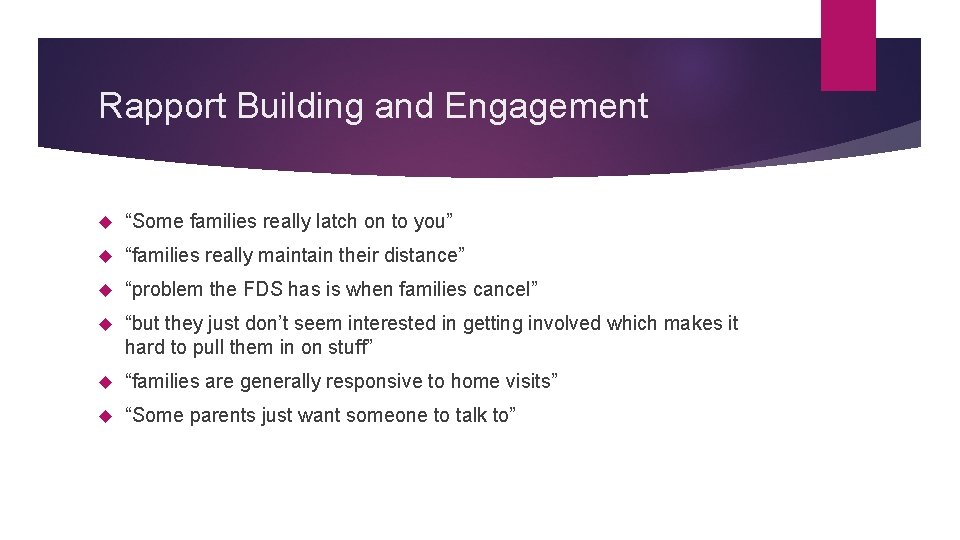 Rapport Building and Engagement

“Some families really latch on to you”

“families really maintain their distance”

“problem the FDS has is when families cancel”

“but they just don’t seem interested in getting involved which makes it hard to pull them in on stuff”

“families are generally responsive to home visits”

“Some parents just want someone to talk to”